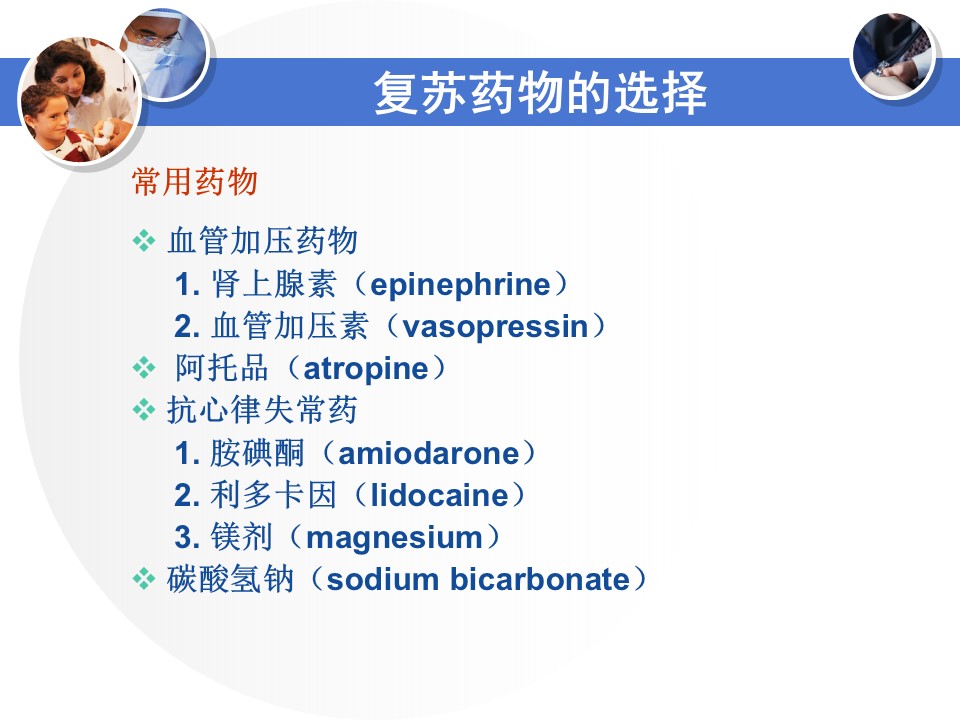 复苏药物的选择

常用药物

❖ 血管加压药物
1. 肾上腺素（epinephrine）
2. 血管加压素（vasopressin）
❖ 阿托品（atropine）
❖ 抗心律失常药
1. 胺碘酮（amiodarone）
2. 利多卡因（lidocaine）
3. 镁剂（magnesium）
❖ 碳酸氢钠（sodium bicarbonate）